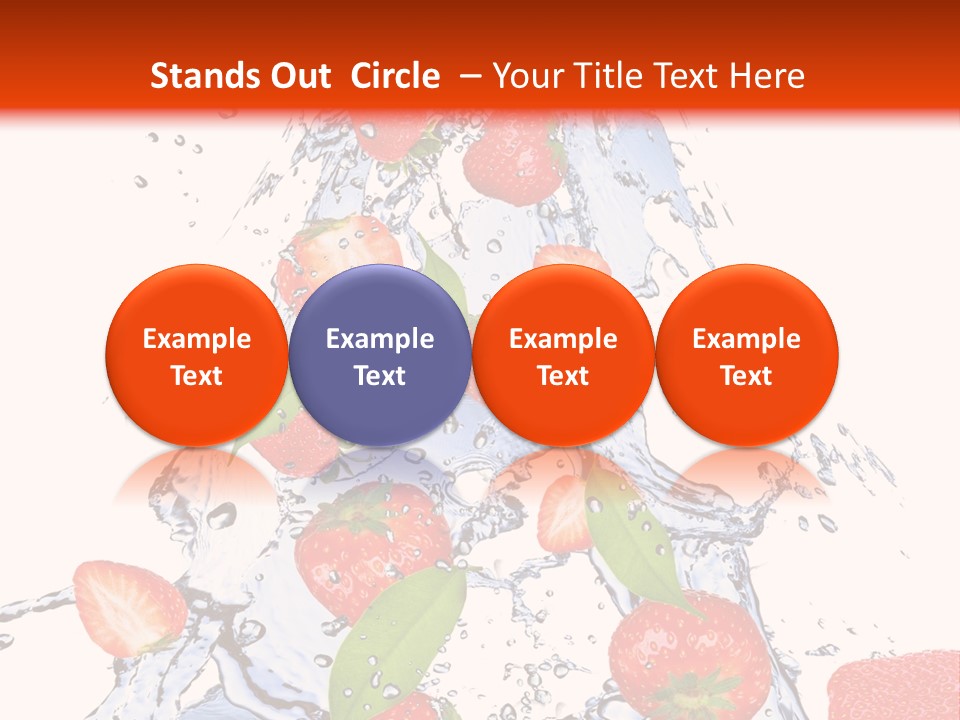 Stands Out Circle – Your Title Text Here

Example Text

Example Text

Example Text

Example Text